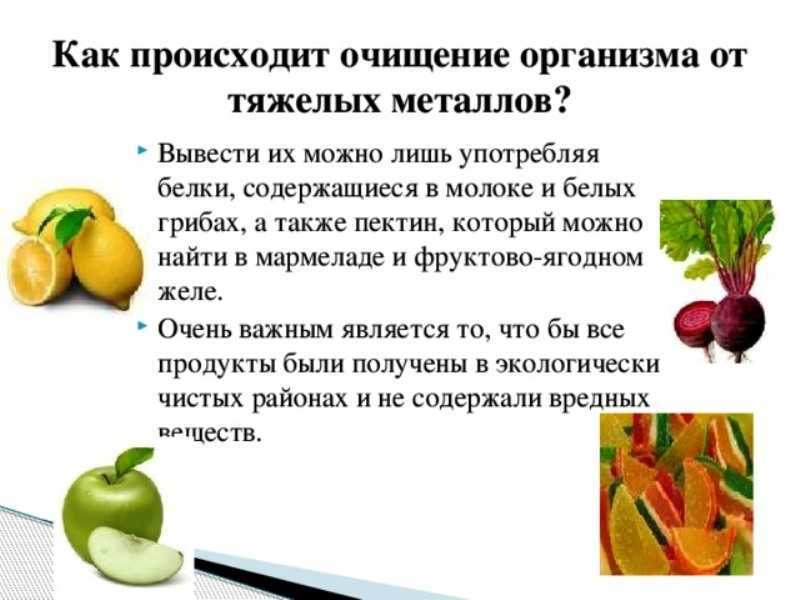 Как происходит очищение организма от тяжелых металлов?

Вывести их можно лишь употребляя белки, содержащиеся в молоке и белых грибах, а также пектин, который можно найти в мармеладе и фруктово-ягодном желе.

Очень важным является то, что бы все продукты были получены в экологически чистых районах и не содержали вредных веществ.